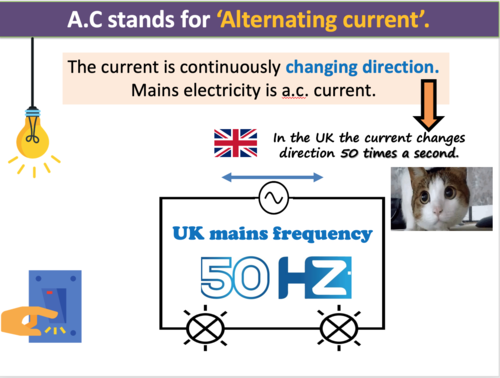 A.C stands for 'Alternating current'.

The current is continuously changing direction.
Mains electricity is a.c. current.

In the UK the current changes direction 50 times a second.

UK mains frequency

50 HZ